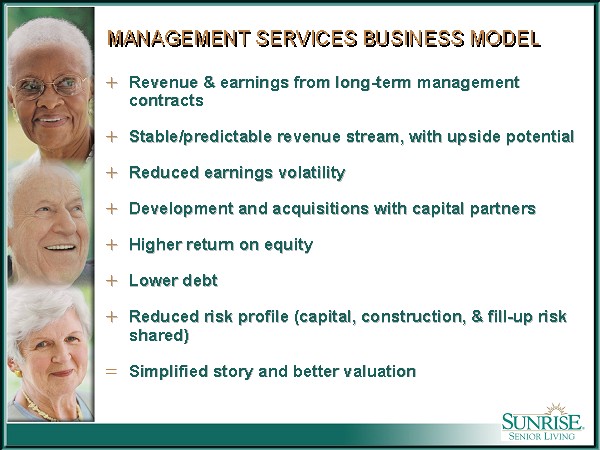 MANAGEMENT SERVICES BUSINESS MODEL

+ Revenue & earnings from long-term management contracts

+ Stable/predictable revenue stream, with upside potential

+ Reduced earnings volatility

+ Development and acquisitions with capital partners

+ Higher return on equity

+ Lower debt

+ Reduced risk profile (capital, construction, & fill-up risk shared)

= Simplified story and better valuation

SUNRISE
SENIOR LIVING